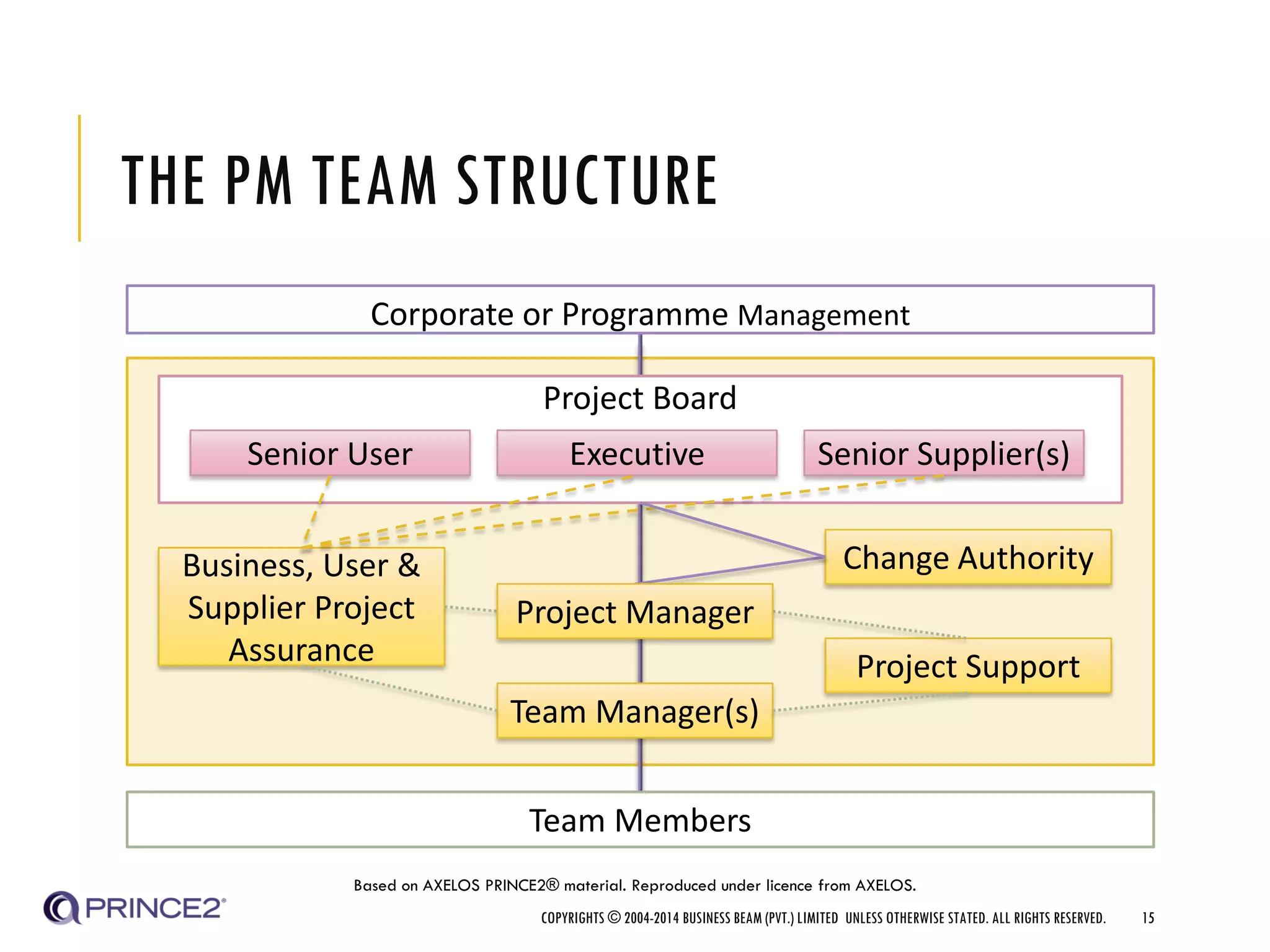 THE PM TEAM STRUCTURE

Corporate or Programme Management

Project Board

Senior User

Executive

Senior Supplier(s)

Business, User & Supplier Project Assurance

Change Authority

Project Manager

Project Support

Team Manager(s)

Team Members

Based on AXELOS PRINCE2® material. Reproduced under licence from AXELOS.

PRINCE2®

COPYRIGHTS © 2004-2014 BUSINESS BEAM (PVT.) LIMITED UNLESS OTHERWISE STATED. ALL RIGHTS RESERVED.

15